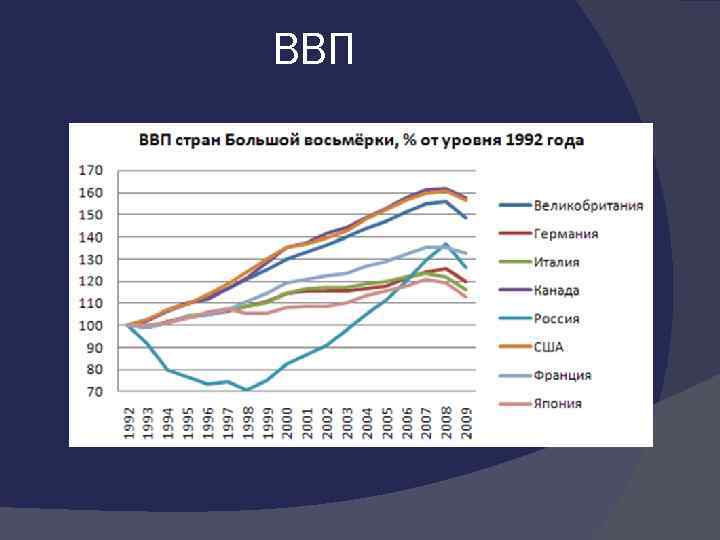 ВВП

ВВП стран Большой восьмёрки, % от уровня 1992 года

170
160
150
140
130
120
110
100
90
80
70

1992
1993
1994
1995
1996
1997
1998
1999
2000
2001
2002
2003
2004
2005
2006
2007
2008
2009

Великобритания
Германия
Италия
Канада
Россия
США
Франция
Япония